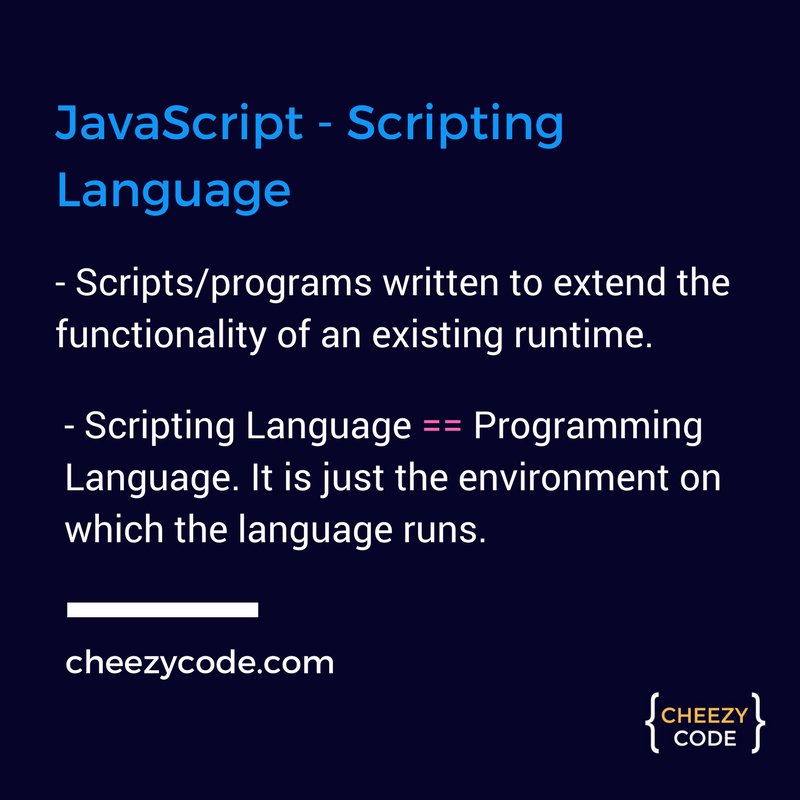 JavaScript - Scripting Language

- Scripts/programs written to extend the functionality of an existing runtime.

- Scripting Language == Programming Language. It is just the environment on which the language runs.

cheezycode.com

{CHEEZY CODE}